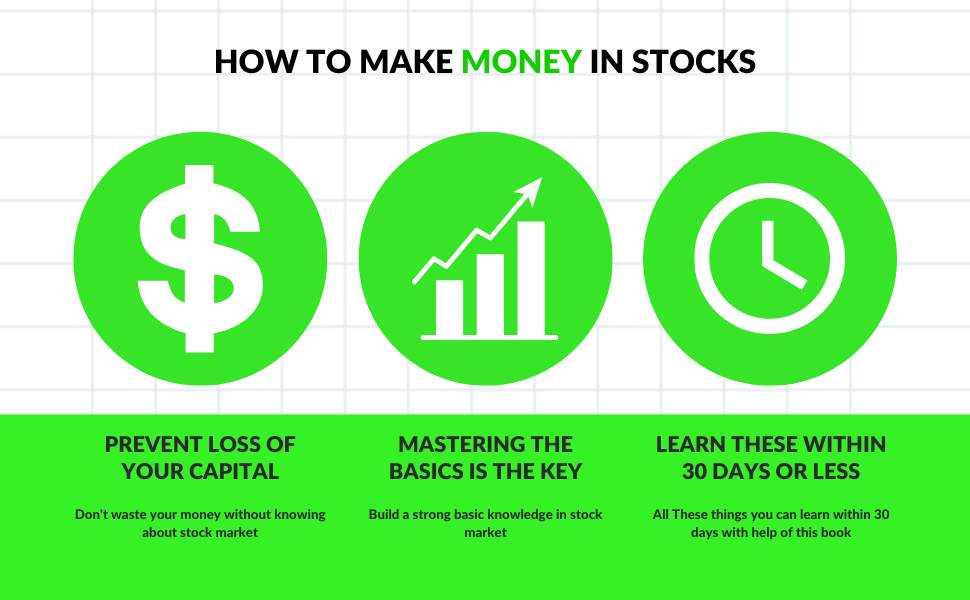 HOW TO MAKE MONEY IN STOCKS

PREVENT LOSS OF YOUR CAPITAL

Don't waste your money without knowing about stock market

MASTERING THE BASICS IS THE KEY

Build a strong basic knowledge in stock market

LEARN THESE WITHIN 30 DAYS OR LESS

All These things you can learn within 30 days with help of this book